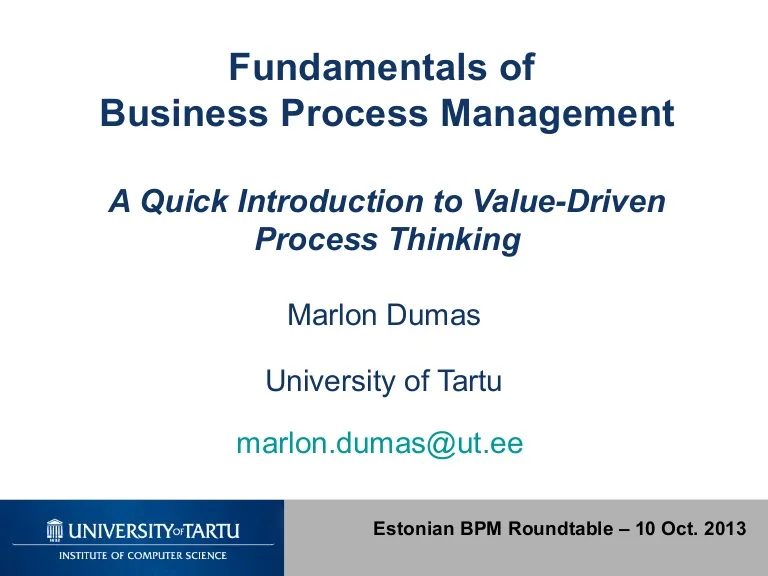 Fundamentals of
Business Process Management

A Quick Introduction to Value-Driven Process Thinking

Marlon Dumas

University of Tartu

marlon.dumas@ut.ee

UNIVERSITY OF TARTU
INSTITUTE OF COMPUTER SCIENCE

Estonian BPM Roundtable – 10 Oct. 2013